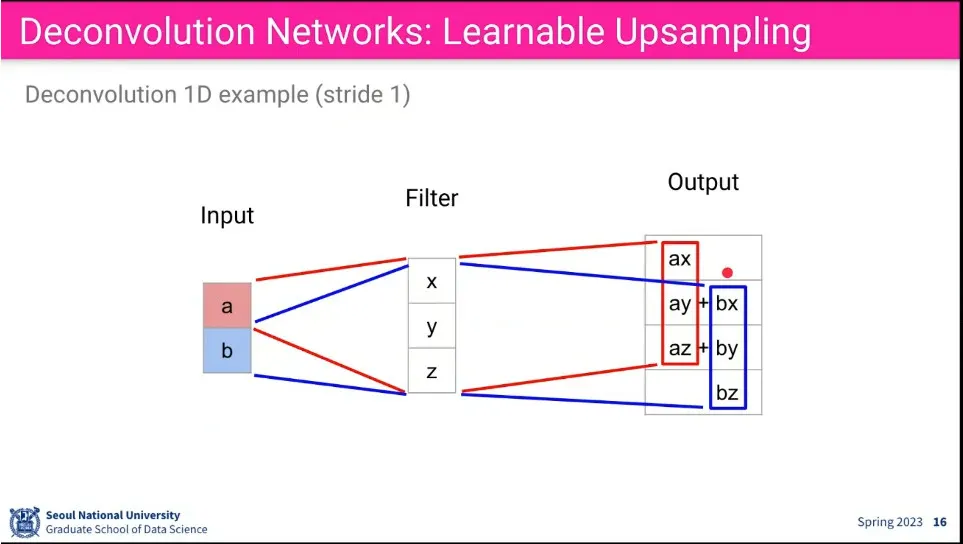 Deconvolution Networks: Learnable Upsampling

Deconvolution 1D example (stride 1)

Input

a

b

Filter

x

y

z

Output

ax

ay + bx

az + by

bz

Seoul National University
Graduate School of Data Science

Spring 2023 16